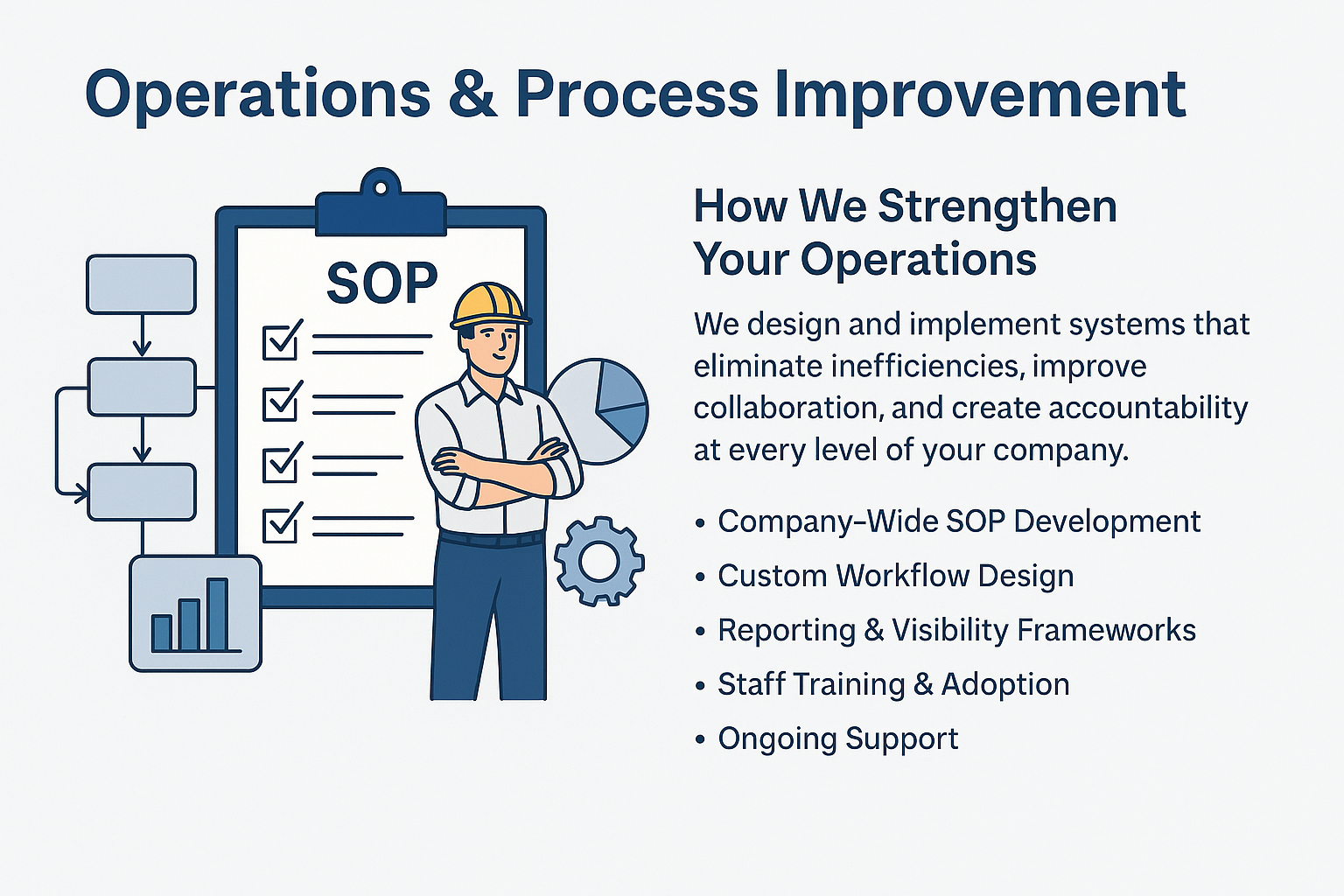 Operations & Process Improvement

SOP

How We Strengthen Your Operations

We design and implement systems that eliminate inefficiencies, improve collaboration, and create accountability at every level of your company.

• Company-Wide SOP Development
• Custom Workflow Design
• Reporting & Visibility Frameworks
• Staff Training & Adoption
• Ongoing Support